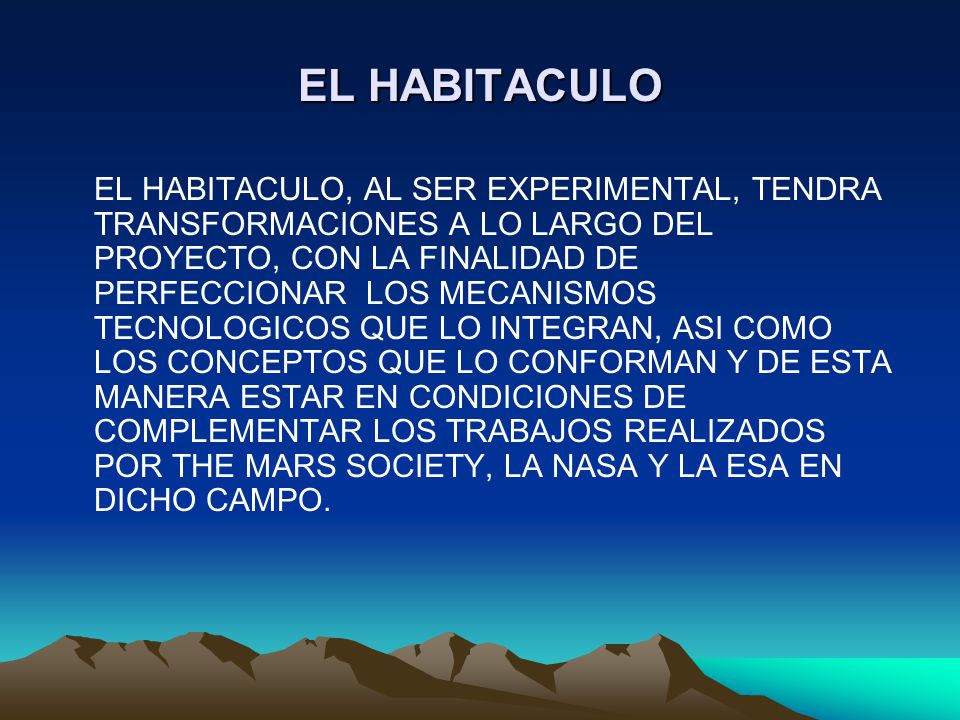 EL HABITACULO

EL HABITACULO, AL SER EXPERIMENTAL, TENDRA TRANSFORMACIONES A LO LARGO DEL PROYECTO, CON LA FINALIDAD DE PERFECCIONAR LOS MECANISMOS TECNOLOGICOS QUE LO INTEGRAN, ASI COMO LOS CONCEPTOS QUE LO CONFORMAN Y DE ESTA MANERA ESTAR EN CONDICIONES DE COMPLEMENTAR LOS TRABAJOS REALIZADOS POR THE MARS SOCIETY, LA NASA Y LA ESA EN DICHO CAMPO.